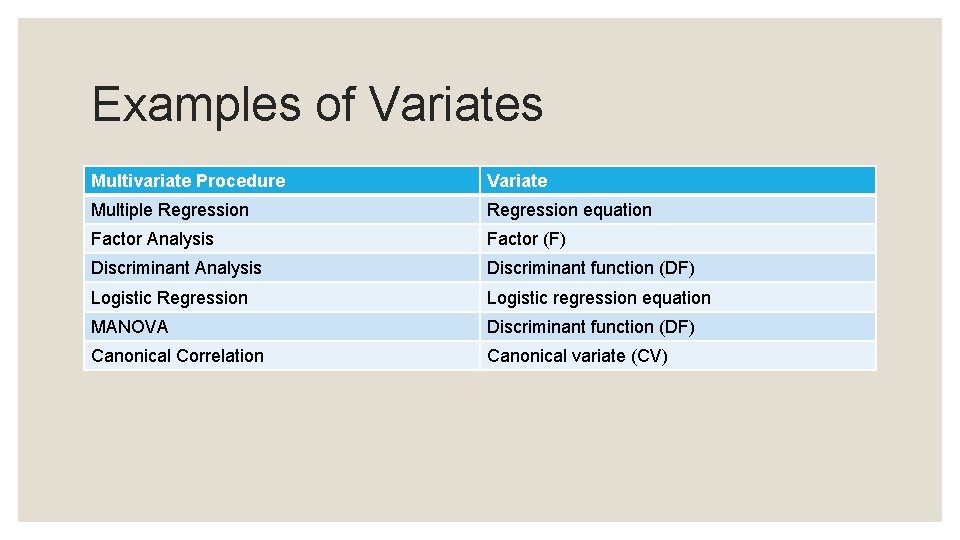 Examples of Variates

| Multivariate Procedure | Variate |
|---|---|
| Multiple Regression | Regression equation |
| Factor Analysis | Factor (F) |
| Discriminant Analysis | Discriminant function (DF) |
| Logistic Regression | Logistic regression equation |
| MANOVA | Discriminant function (DF) |
| Canonical Correlation | Canonical variate (CV) |